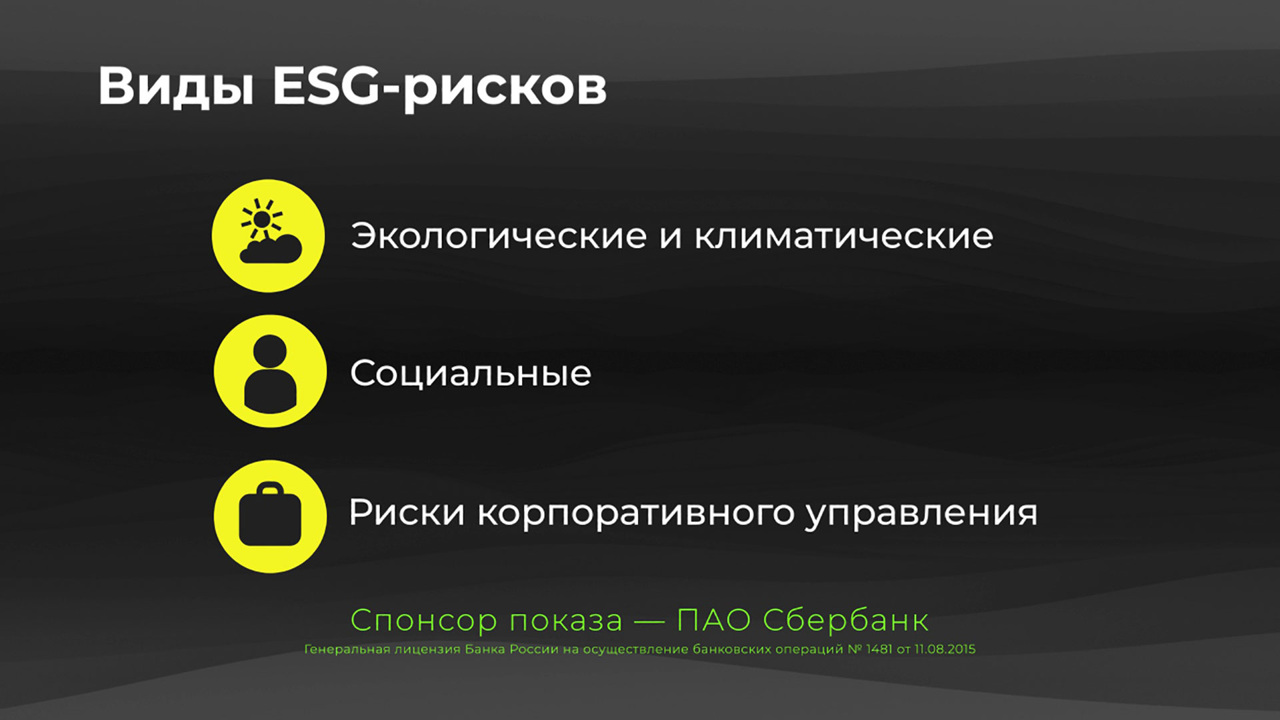 Виды ESG-рисков

Экологические и климатические

Социальные

Риски корпоративного управления

Спонсор показа — ПАО Сбербанк

Генеральная лицензия Банка России на осуществление банковских операций № 1481 от 11.08.2015